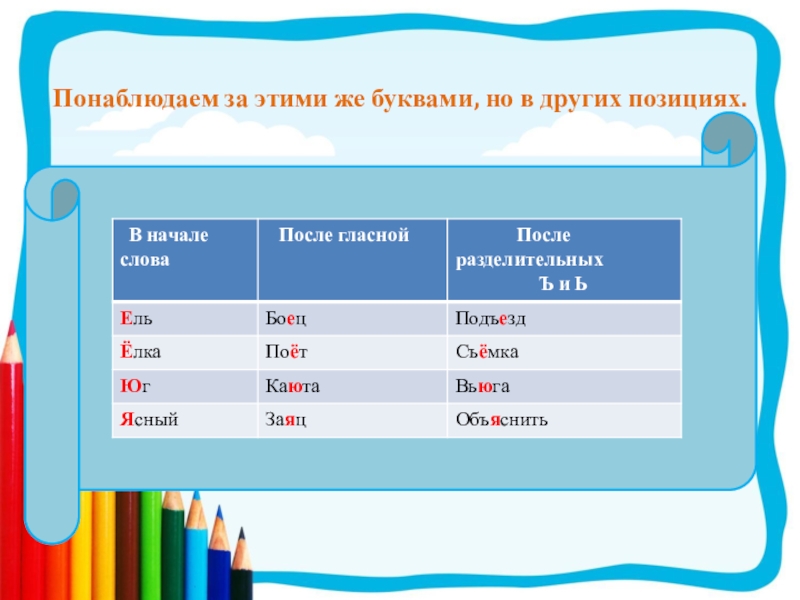 Понаблюдаем за этими же буквами, но в других позициях.

| В начале слова | После гласной | После разделительных Ъ и Ь |
|---|---|---|
| Ель | Боец | Подъезд |
| Ёлка | Поёт | Съёмка |
| Юг | Каюта | Вьюга |
| Ясный | Заяц | Объяснить |